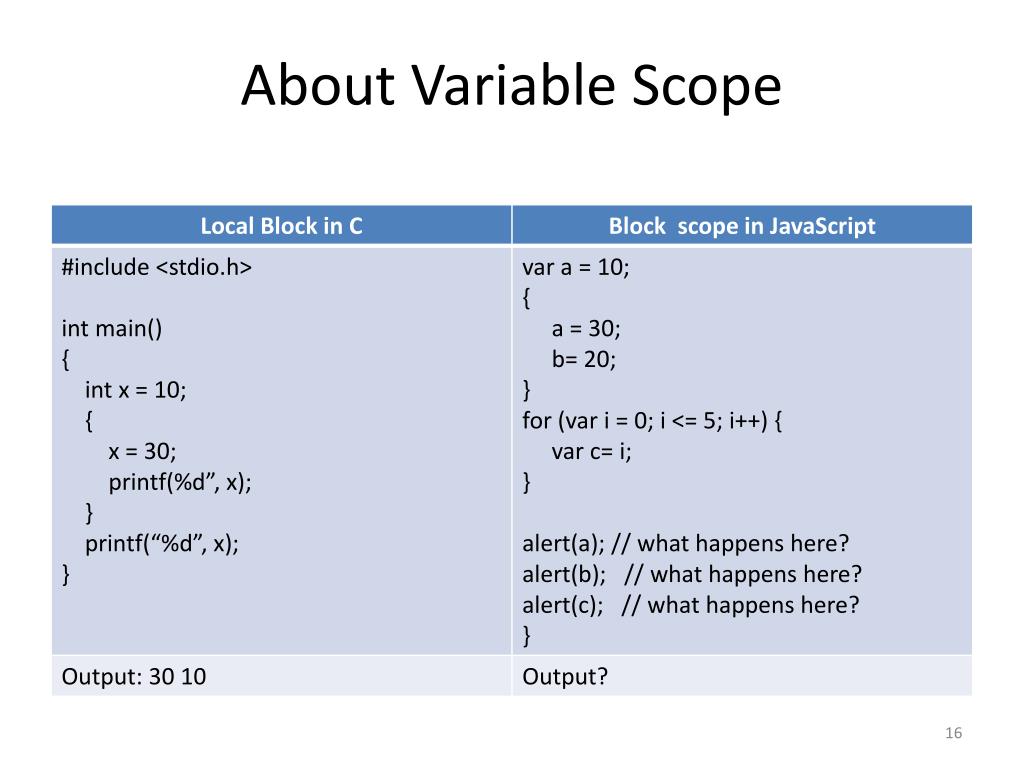 About Variable Scope

| Local Block in C | Block scope in JavaScript |
|---|---|
| #include <stdio.h><br><br>int main()<br>{<br>int x = 10;<br>{<br>x = 30;<br>printf(%d”, x);<br>}<br>printf(“%d”, x);<br>} | var a = 10;<br>{<br>a = 30;<br>b= 20;<br>}<br>for (var i = 0; i <= 5; i++) {<br>var c= i;<br>}<br><br>alert(a); // what happens here?<br>alert(b); // what happens here?<br>alert(c); // what happens here?<br>} |
| Output: 30 10 | Output? |

16